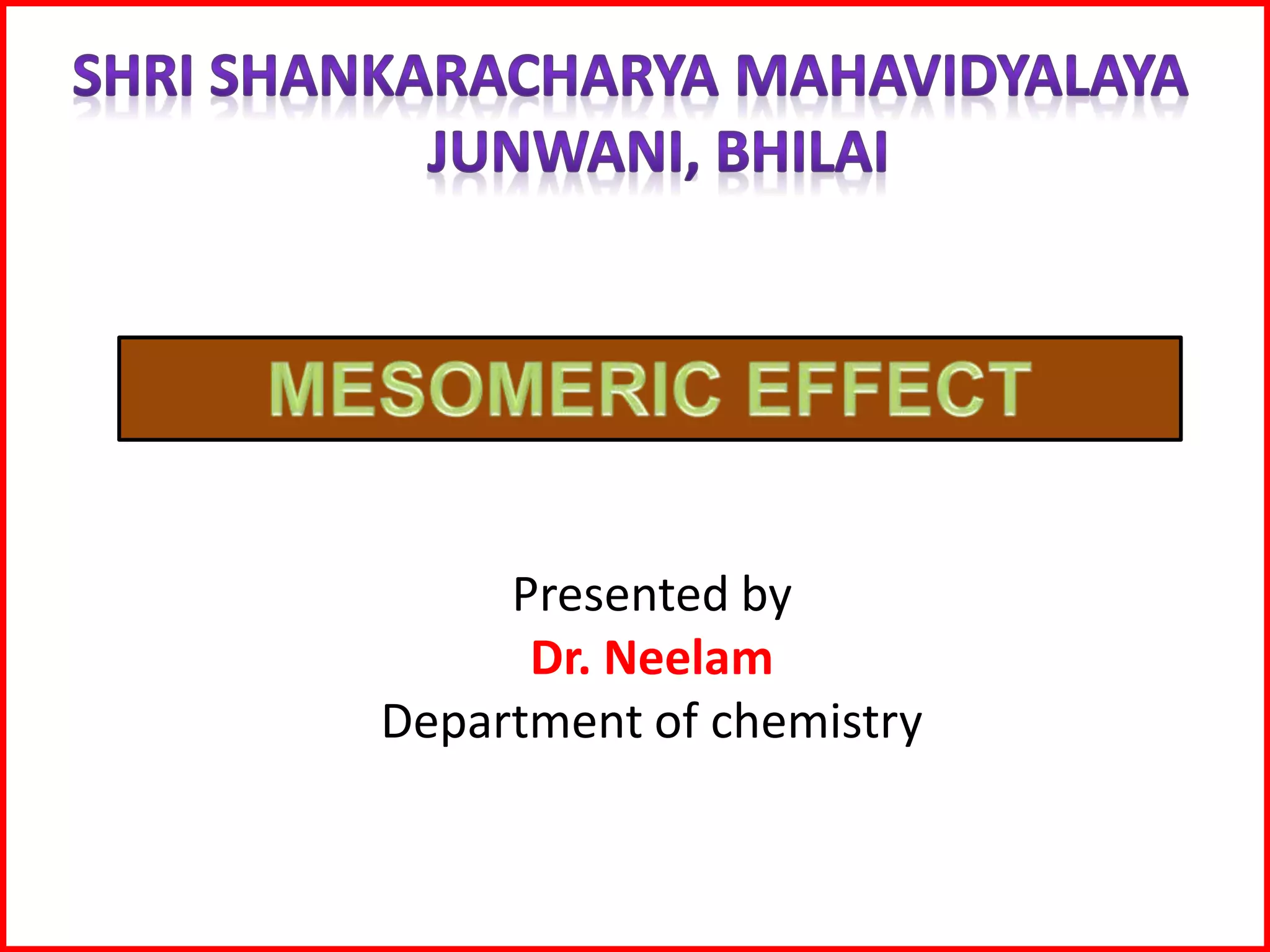 SHRI SHANKARACHARYA MAHAVIDYALAYA JUNWANI, BHILAI

MESOMERIC EFFECT

Presented by
Dr. Neelam
Department of chemistry